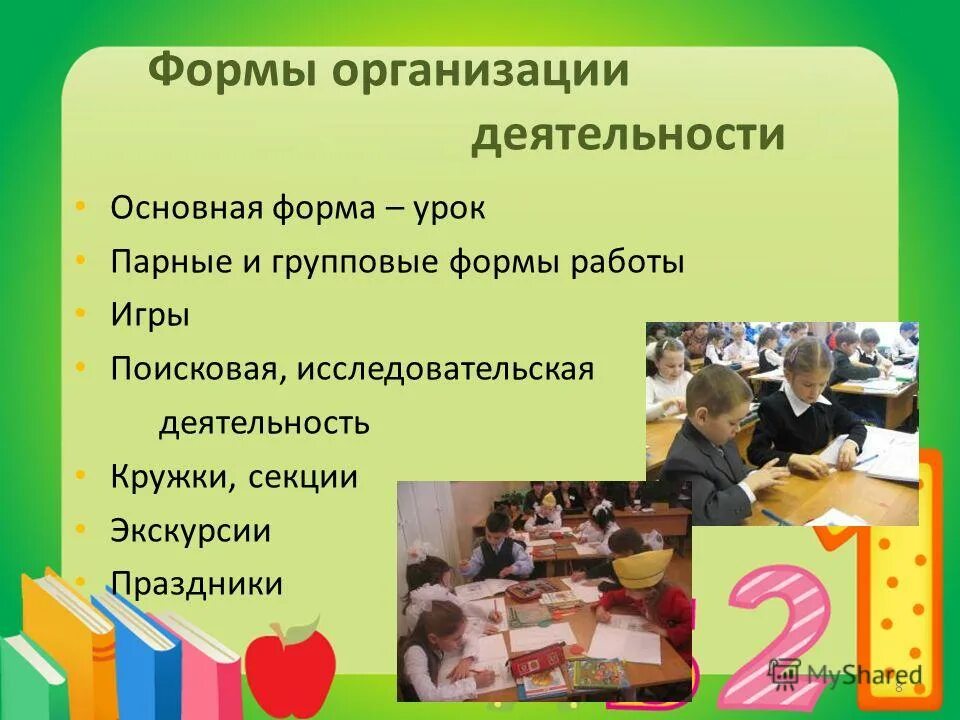 Формы организации деятельности

• Основная форма – урок
• Парные и групповые формы работы
• Игры
• Поисковая, исследовательская деятельность
• Кружки, секции
• Экскурсии
• Праздники

MyShared
8